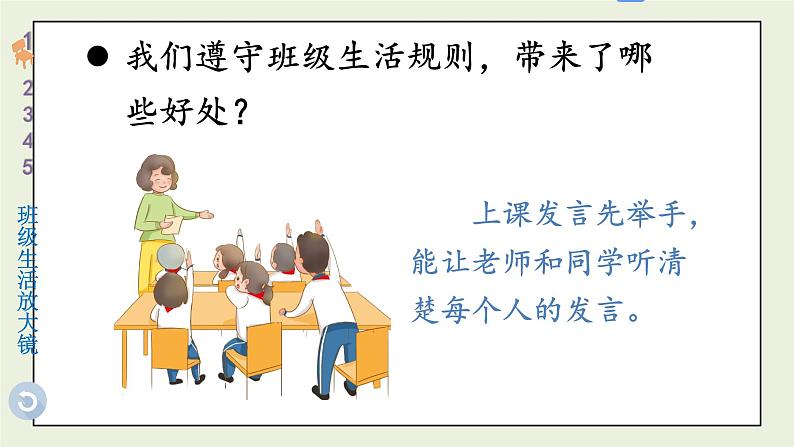 1
2
3
4
5

班级生活放大镜

● 我们遵守班级生活规则，带来了哪些好处？

上课发言先举手，能让老师和同学听清楚每个人的发言。